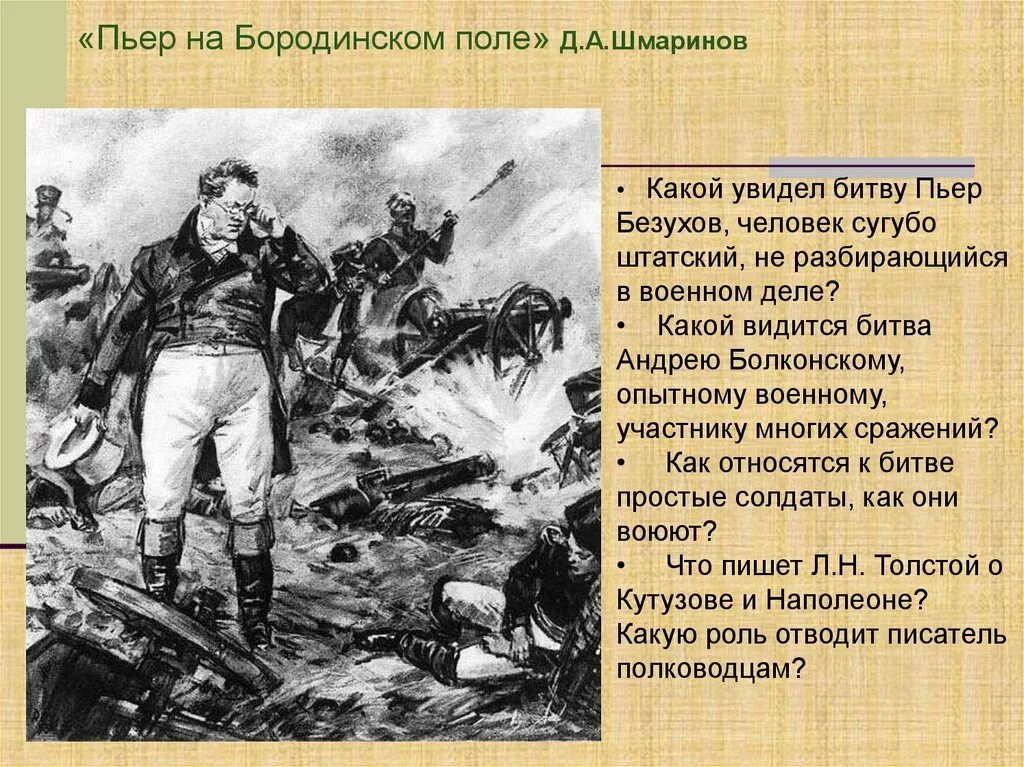 «Пьер на Бородинском поле» Д.А.Шмаринов

• Какой увидел битву Пьер Безухов, человек сугубо штатский, не разбирающийся в военном деле?
• Какой видится битва Андрею Болконскому, опытному военному, участнику многих сражений?
• Как относятся к битве простые солдаты, как они воюют?
• Что пишет Л.Н. Толстой о Кутузове и Наполеоне? Какую роль отводит писатель полководцам?